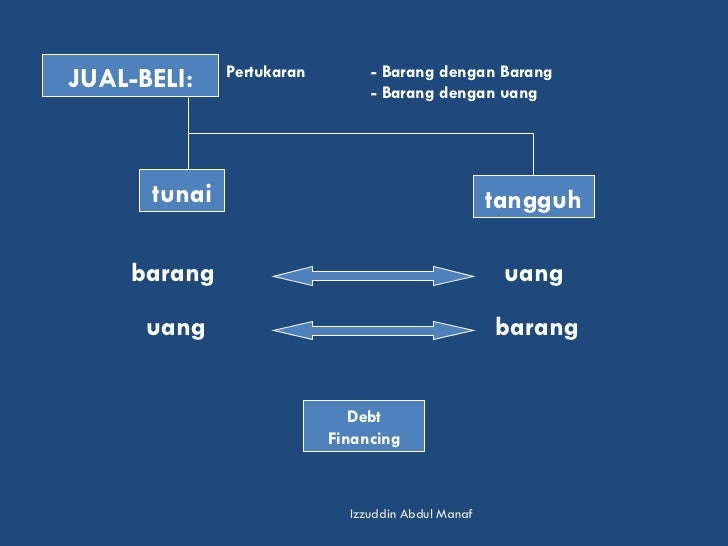 JUAL-BELI:

Pertukaran

- Barang dengan Barang
- Barang dengan uang

tunai

tangguh

barang uang

uang barang

Debt Financing

Izzuddin Abdul Manaf